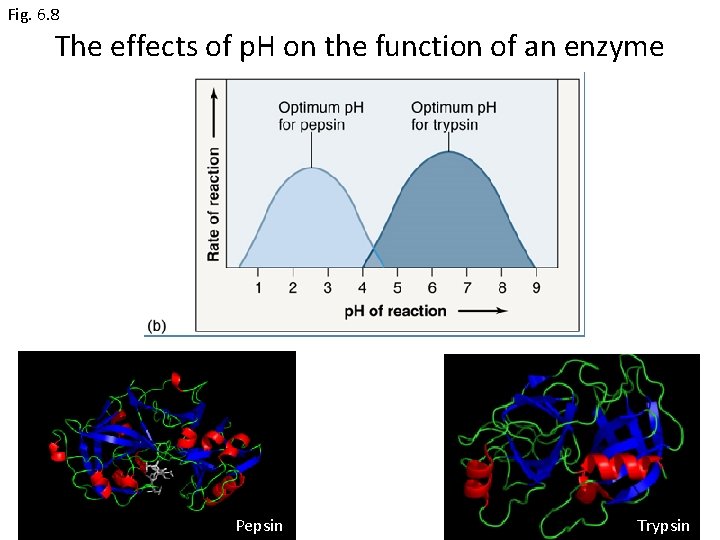 Fig. 6.8

The effects of pH on the function of an enzyme

Optimum pH for pepsin

Optimum pH for trypsin

Rate of reaction

1 2 3 4 5 6 7 8 9

pH of reaction

(b)

Pepsin

Trypsin